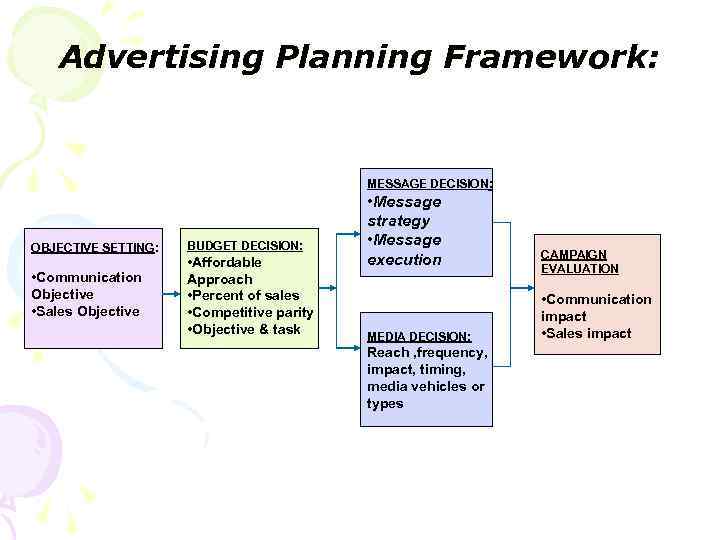 Advertising Planning Framework:

OBJECTIVE SETTING:

•Communication Objective
•Sales Objective

BUDGET DECISION:
•Affordable Approach
•Percent of sales
•Competitive parity
•Objective & task

MESSAGE DECISION:
•Message strategy
•Message execution

MEDIA DECISION:
Reach ,frequency, impact, timing, media vehicles or types

CAMPAIGN EVALUATION

•Communication impact
•Sales impact